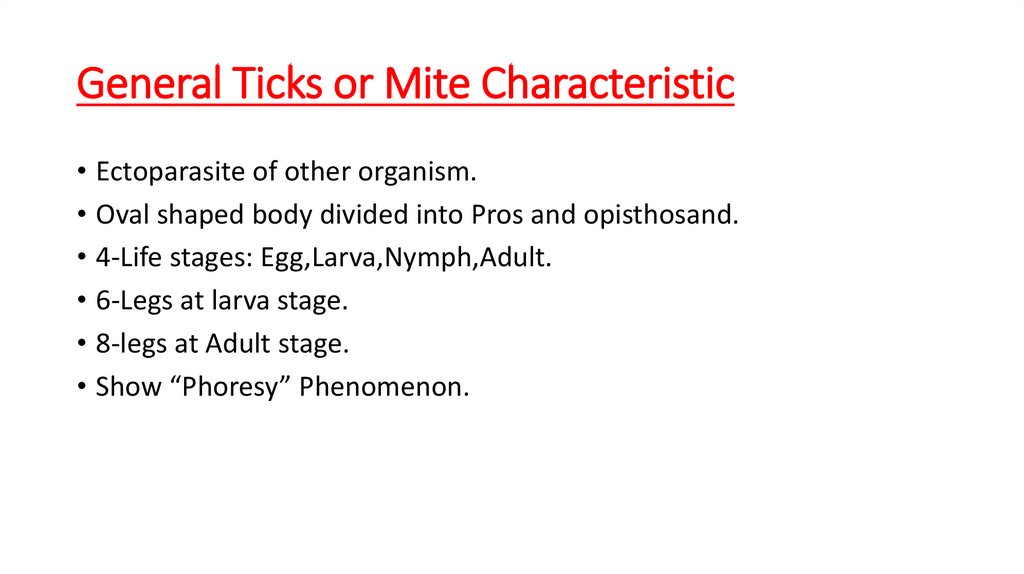 General Ticks or Mite Characteristic

• Ectoparasite of other organism.
• Oval shaped body divided into Pros and opisthosand.
• 4-Life stages: Egg,Larva,Nymph,Adult.
• 6-Legs at larva stage.
• 8-legs at Adult stage.
• Show “Phoresy” Phenomenon.